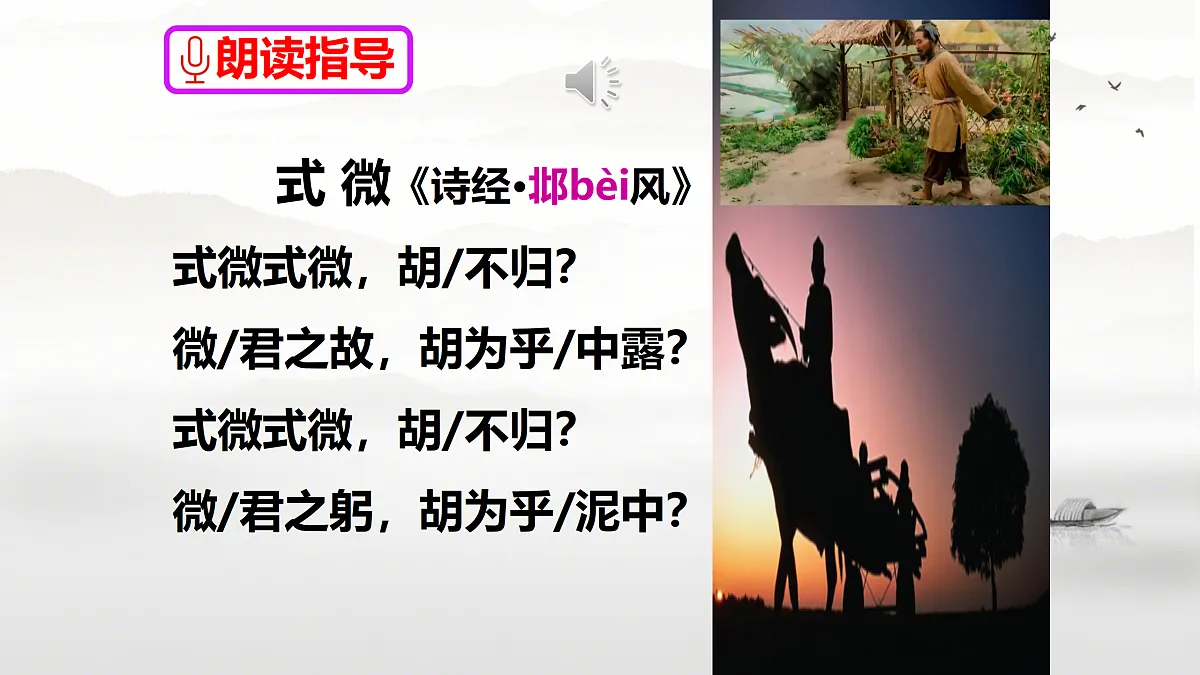 朗读指导

式 微《诗经·邶bèi风》

式微式微，胡/不归？

微/君之故，胡为乎/中露？

式微式微，胡/不归？

微/君之躬，胡为乎/泥中？